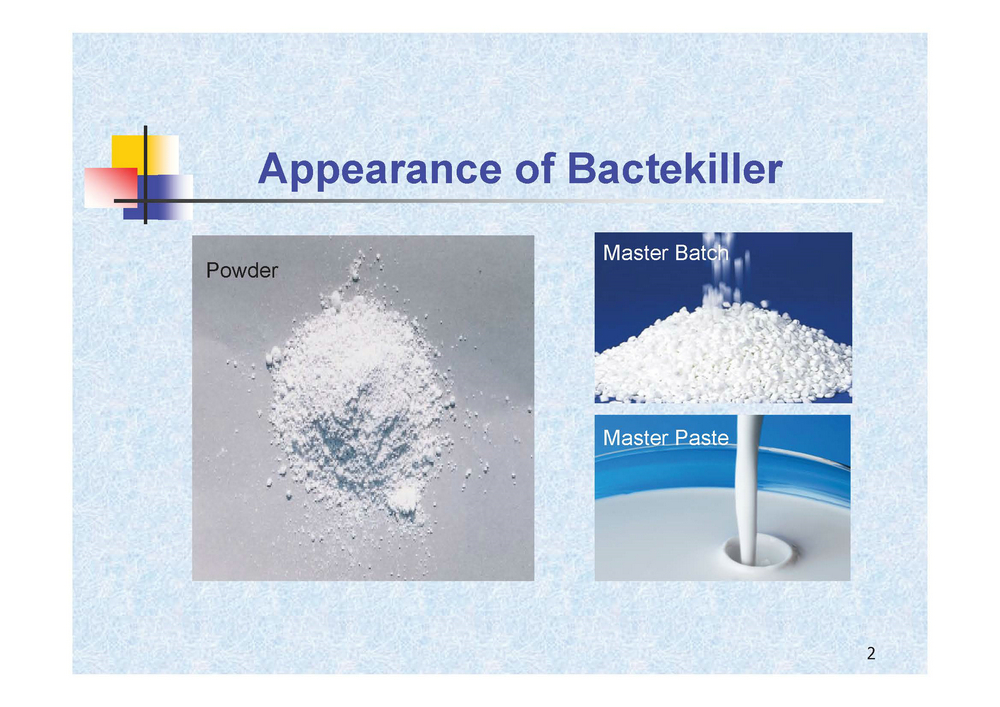 Appearance of Bactekiller

Powder

Master Batch

Master Paste

2